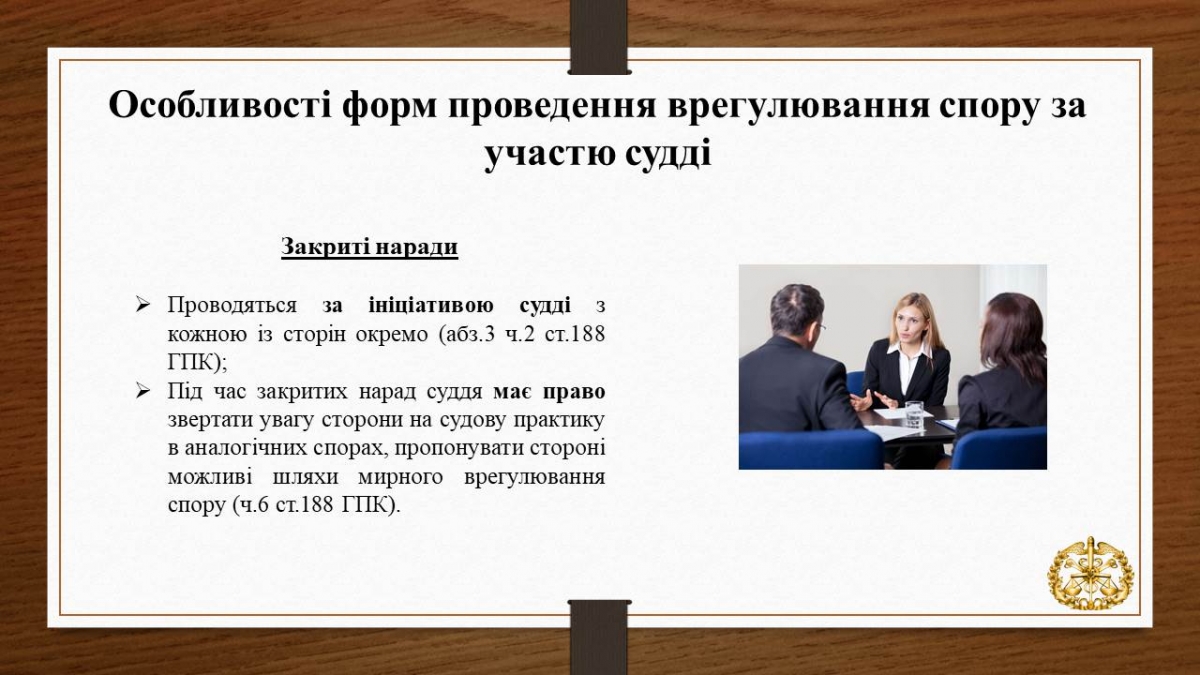 Особливості форм проведення врегулювання спору за участю судді

Закриті наради

➢ Проводяться за ініціативою судді з кожною із сторін окремо (абз.3 ч.2 ст.188 ГПК);
➢ Під час закритих нарад суддя має право звертати увагу сторони на судову практику в аналогічних спорах, пропонувати стороні можливі шляхи мирного врегулювання спору (ч.6 ст.188 ГПК).